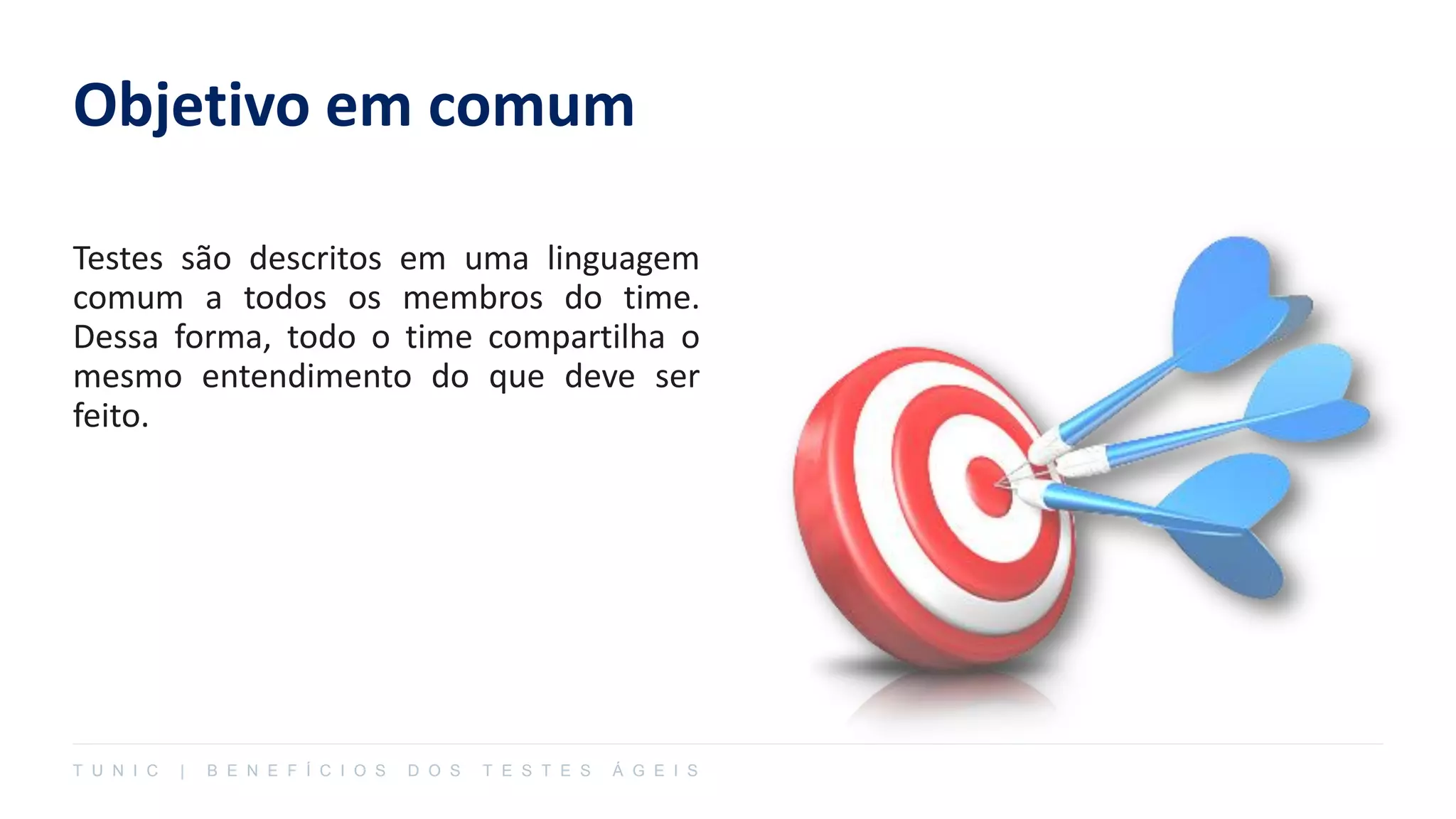 Objetivo em comum

Testes são descritos em uma linguagem comum a todos os membros do time. Dessa forma, todo o time compartilha o mesmo entendimento do que deve ser feito.

TUNIC | BENEFÍCIOS DOS TESTES ÁGEIS